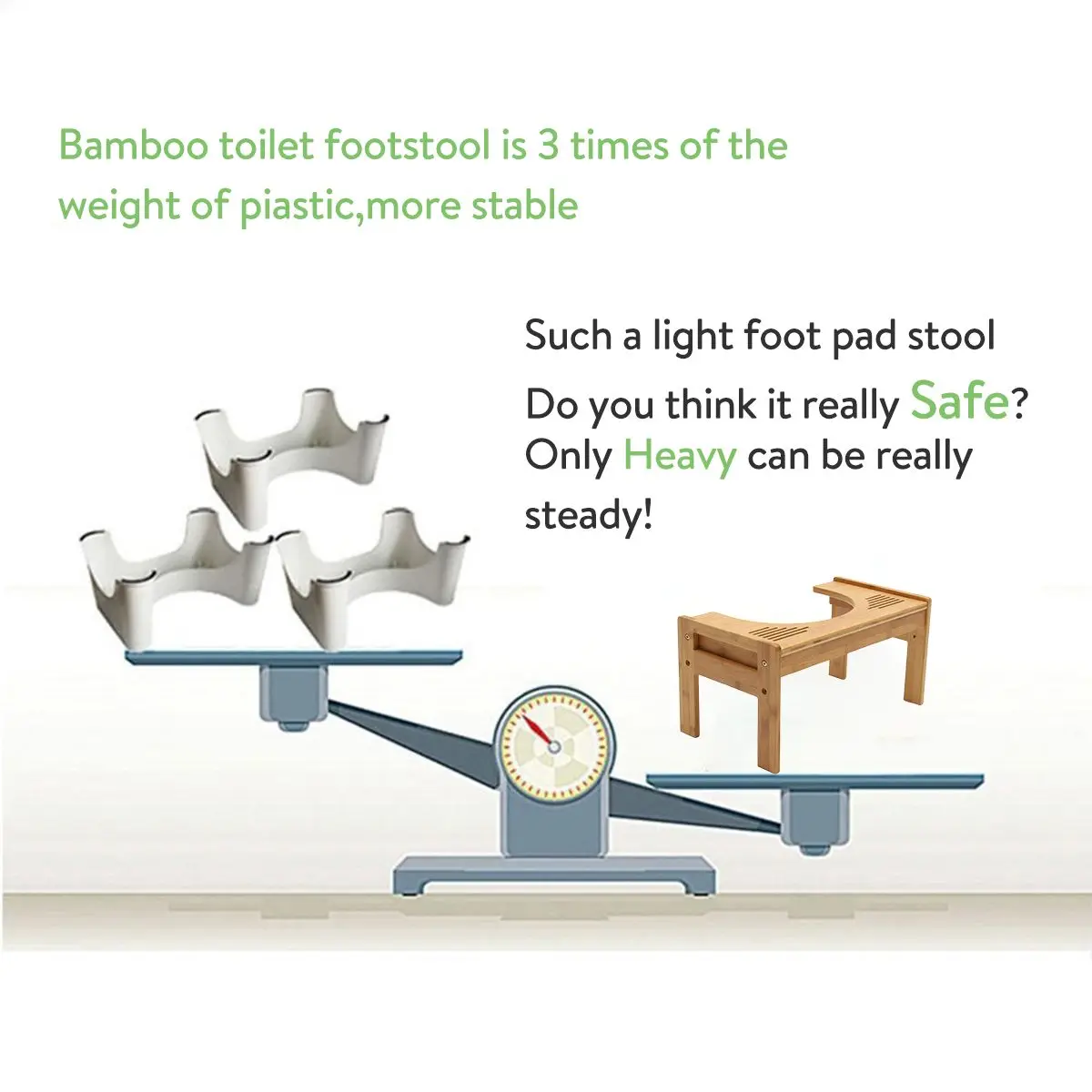 Bamboo toilet footstool is 3 times of the weight of piastic,more stable

Such a light foot pad stool
Do you think it really Safe?
Only Heavy can be really steady!